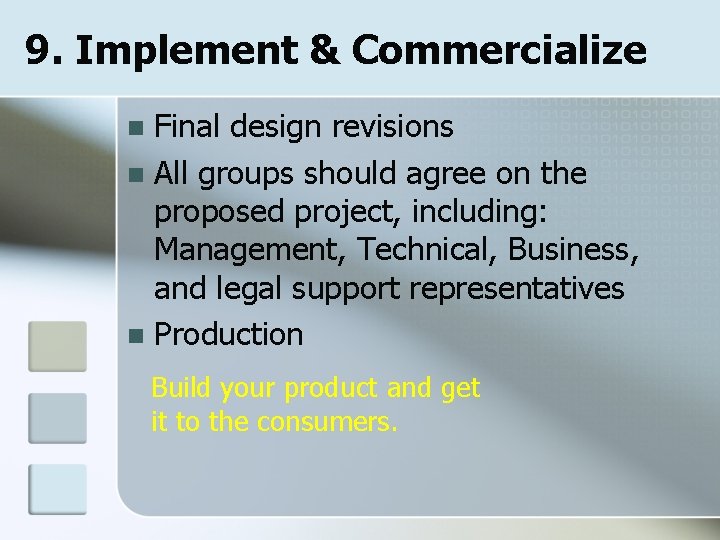 9. Implement & Commercialize

- Final design revisions
- All groups should agree on the proposed project, including: Management, Technical, Business, and legal support representatives
- Production

Build your product and get it to the consumers.